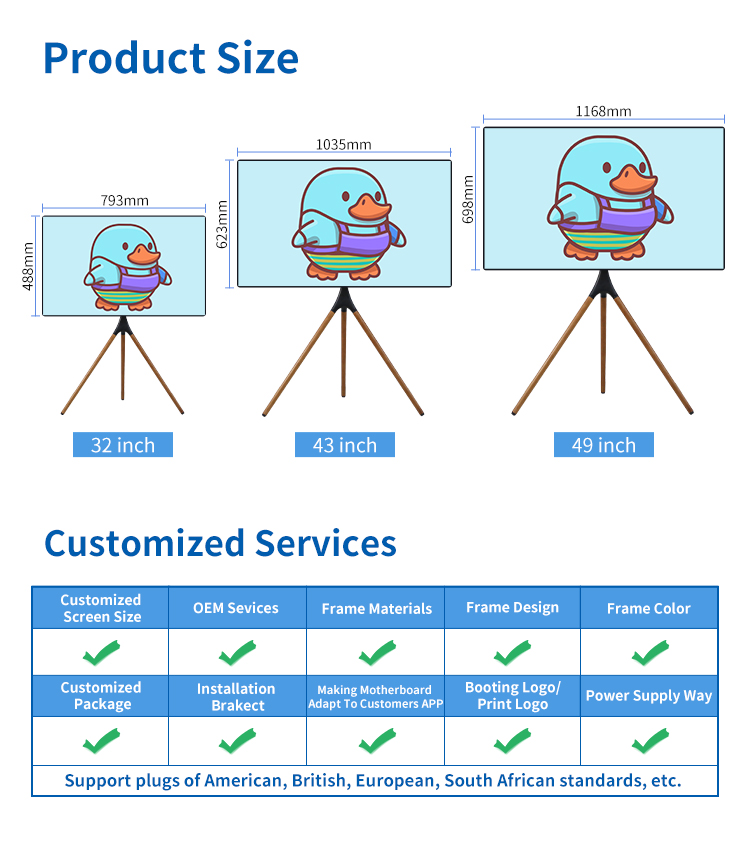 Product Size

793mm
488mm
32 inch

1035mm
623mm
43 inch

1168mm
698mm
49 inch

Customized Services

| Customized Screen Size | OEM Sevices | Frame Materials | Frame Design | Frame Color |
|---|---|---|---|---|
| ✓ | ✓ | ✓ | ✓ | ✓ |
| Customized Package | Installation Brakect | Making Motherboard Adapt To Customers APP | Booting Logo/ Print Logo | Power Supply Way |
| ✓ | ✓ | ✓ | ✓ | ✓ |

Support plugs of American, British, European, South African standards, etc.